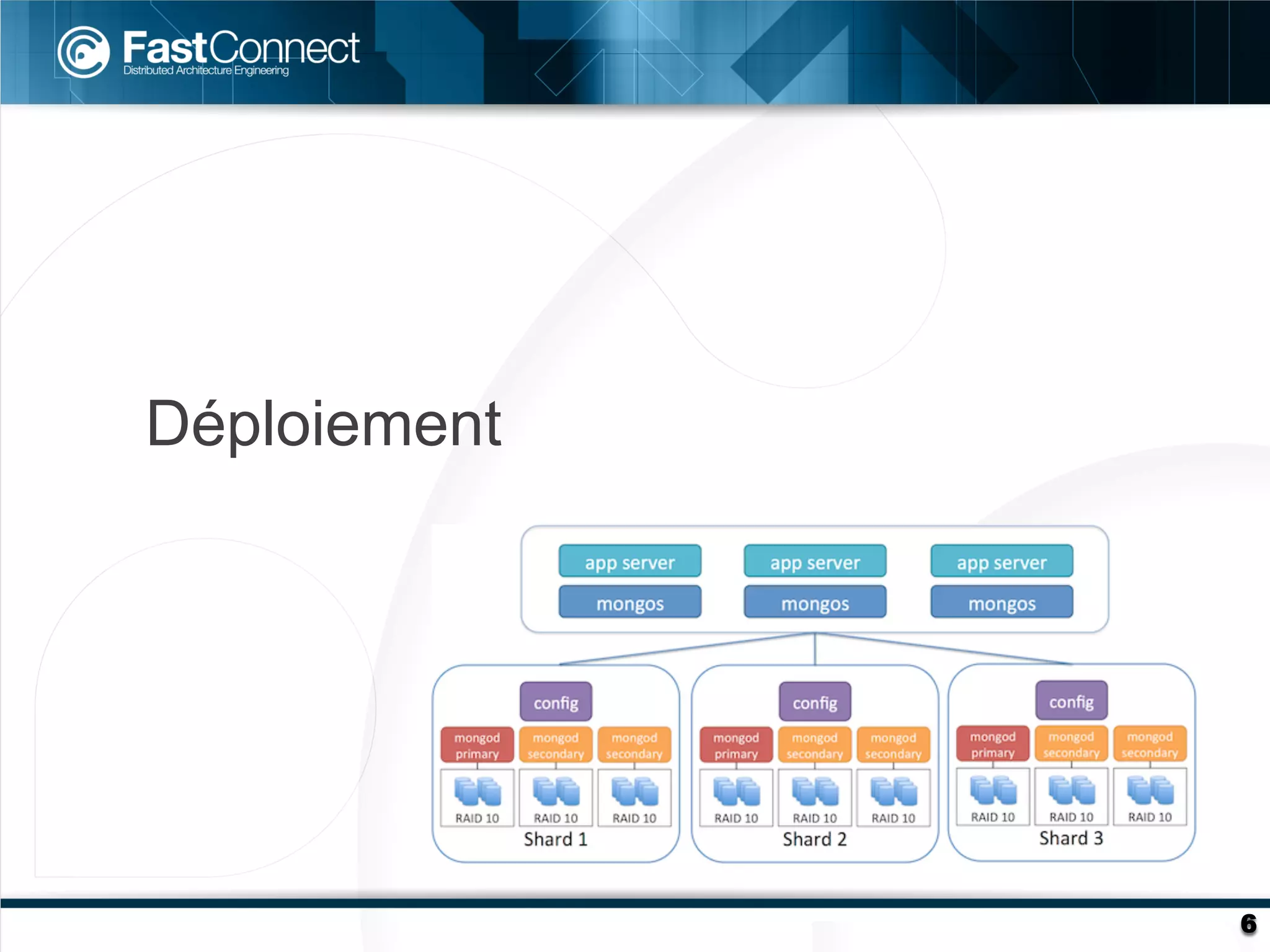 FastConnect
Distributed Architecture Engineering

Déploiement

app server
mongos
app server
mongos
app server
mongos

config
mongod primary
mongod secondary
mongod secondary
RAID 10
RAID 10
RAID 10
Shard 1

config
mongod primary
mongod secondary
mongod secondary
RAID 10
RAID 10
RAID 10
Shard 2

config
mongod primary
mongod secondary
mongod secondary
RAID 10
RAID 10
RAID 10
Shard 3

6